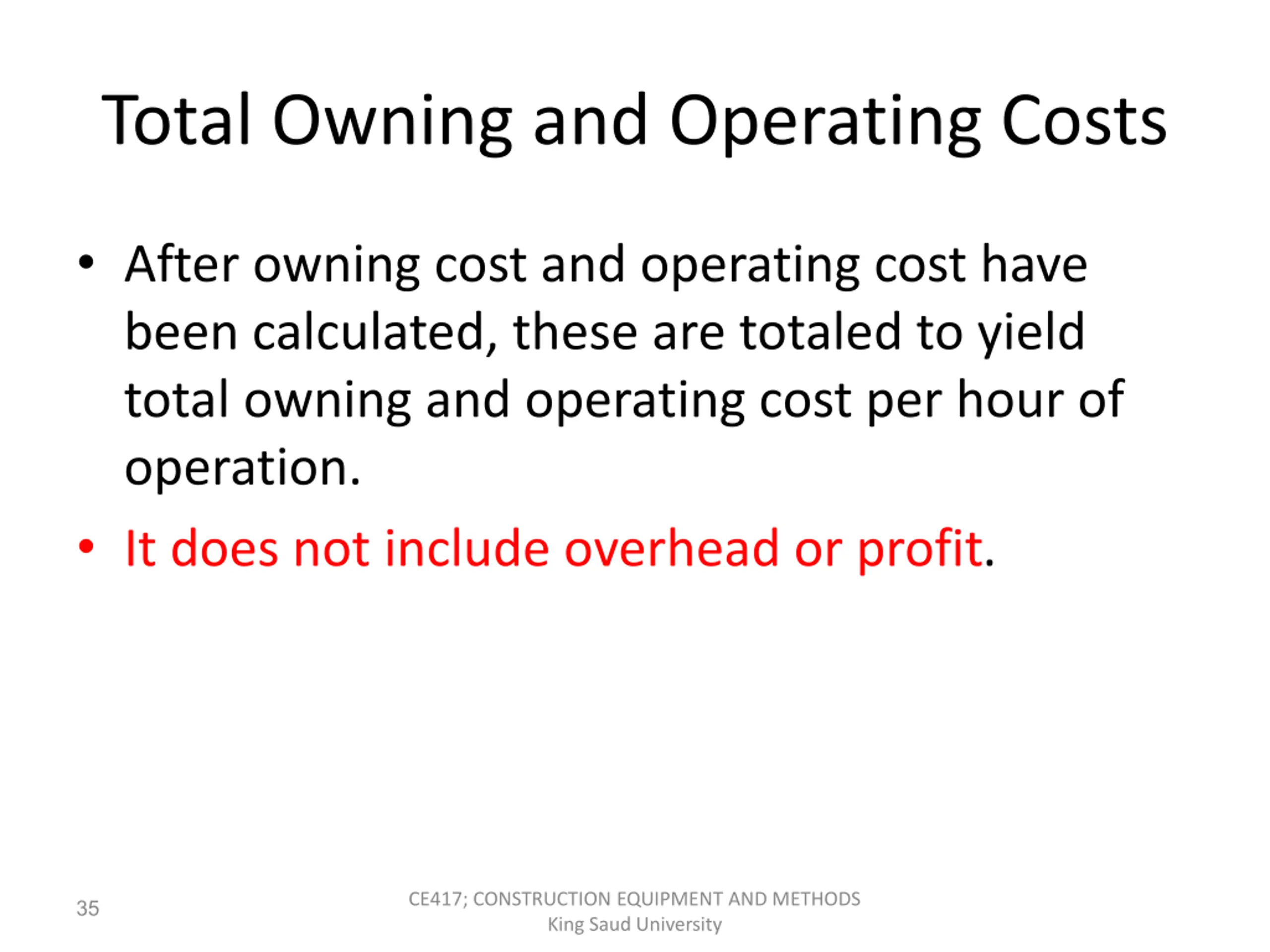 Total Owning and Operating Costs

• After owning cost and operating cost have been calculated, these are totaled to yield total owning and operating cost per hour of operation.

• It does not include overhead or profit.

35

CE417; CONSTRUCTION EQUIPMENT AND METHODS
King Saud University